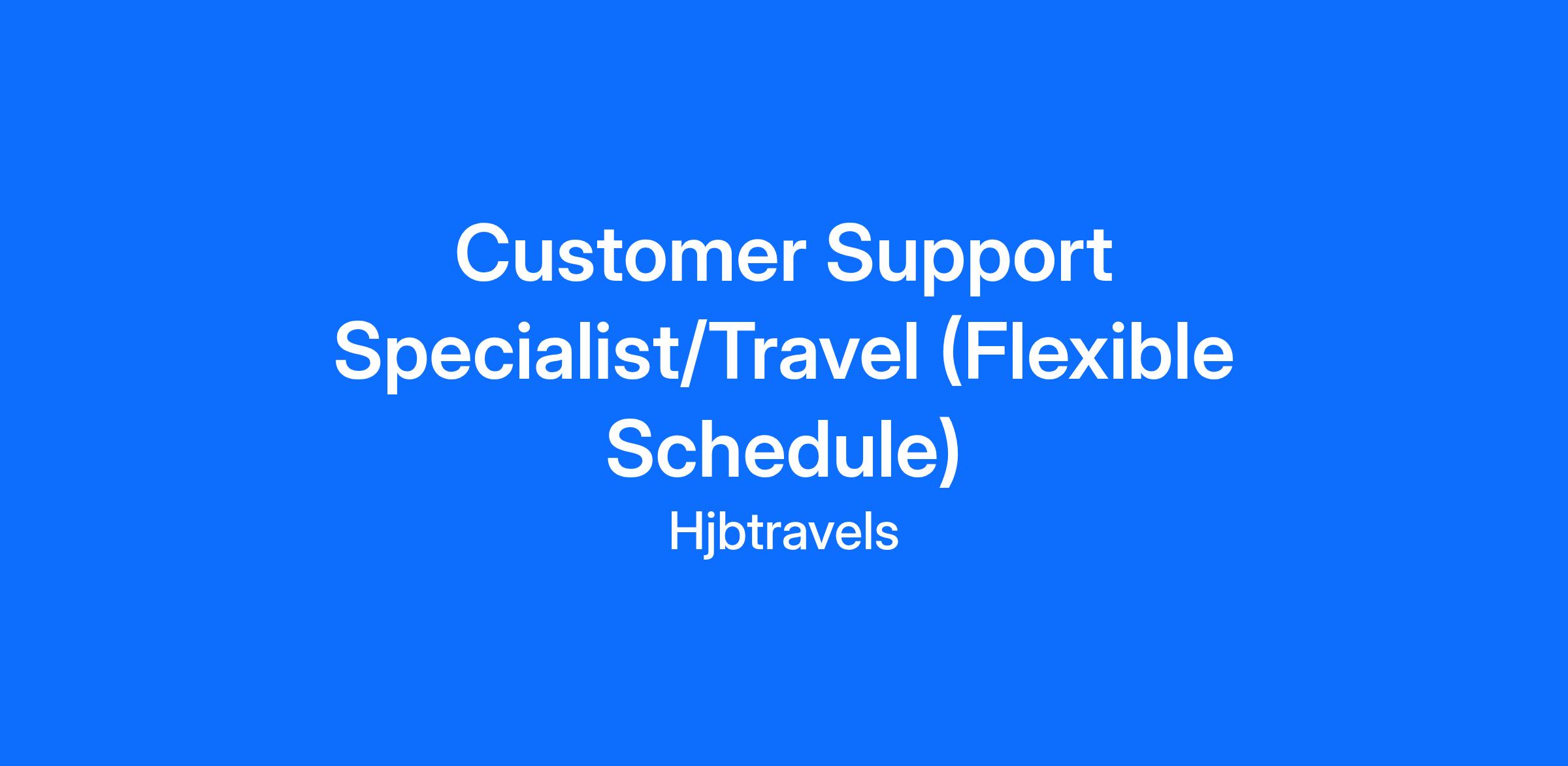 Customer Support Specialist/Travel (Flexible Schedule)

Hjbtravels